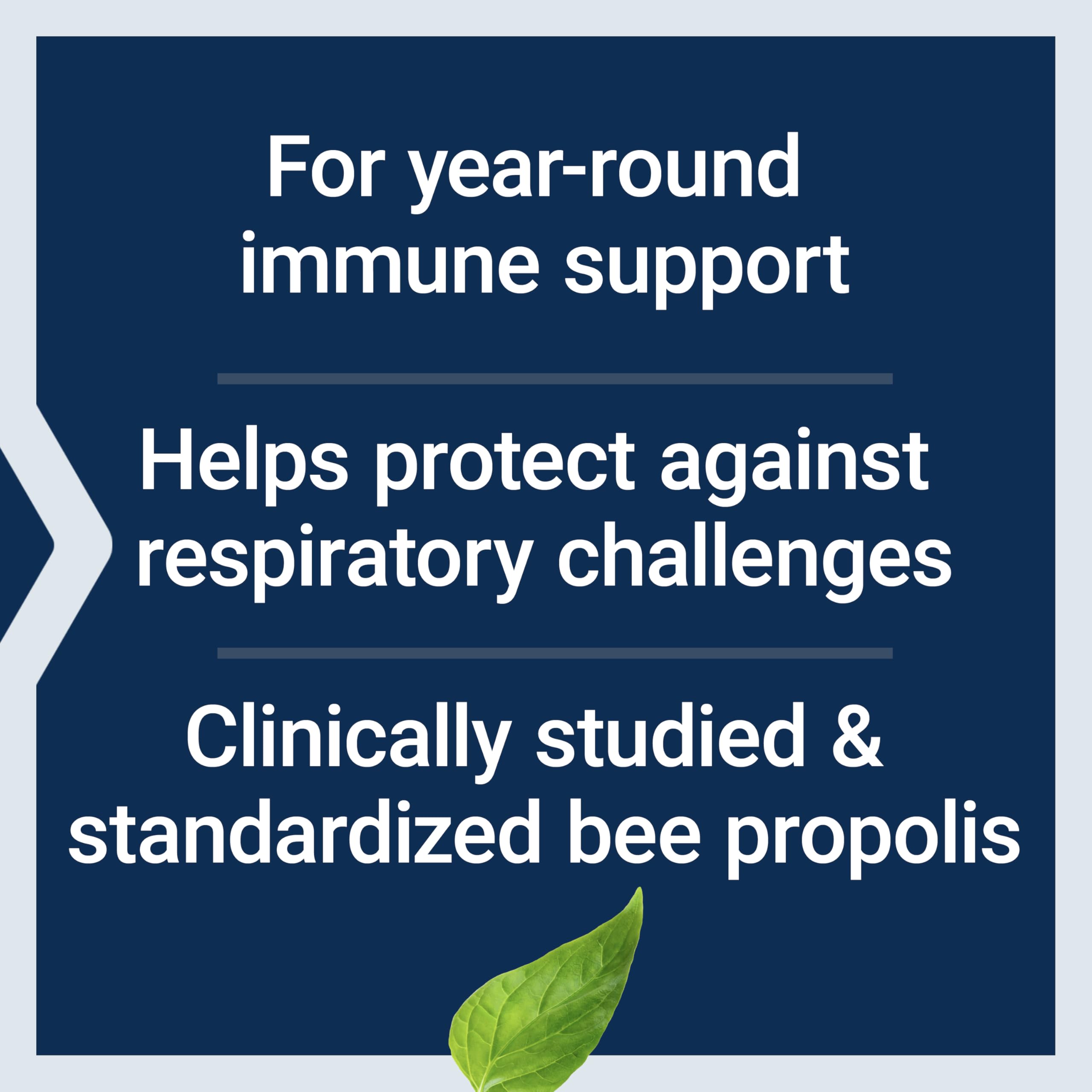 For year-round immune support

Helps protect against respiratory challenges

Clinically studied & standardized bee propolis